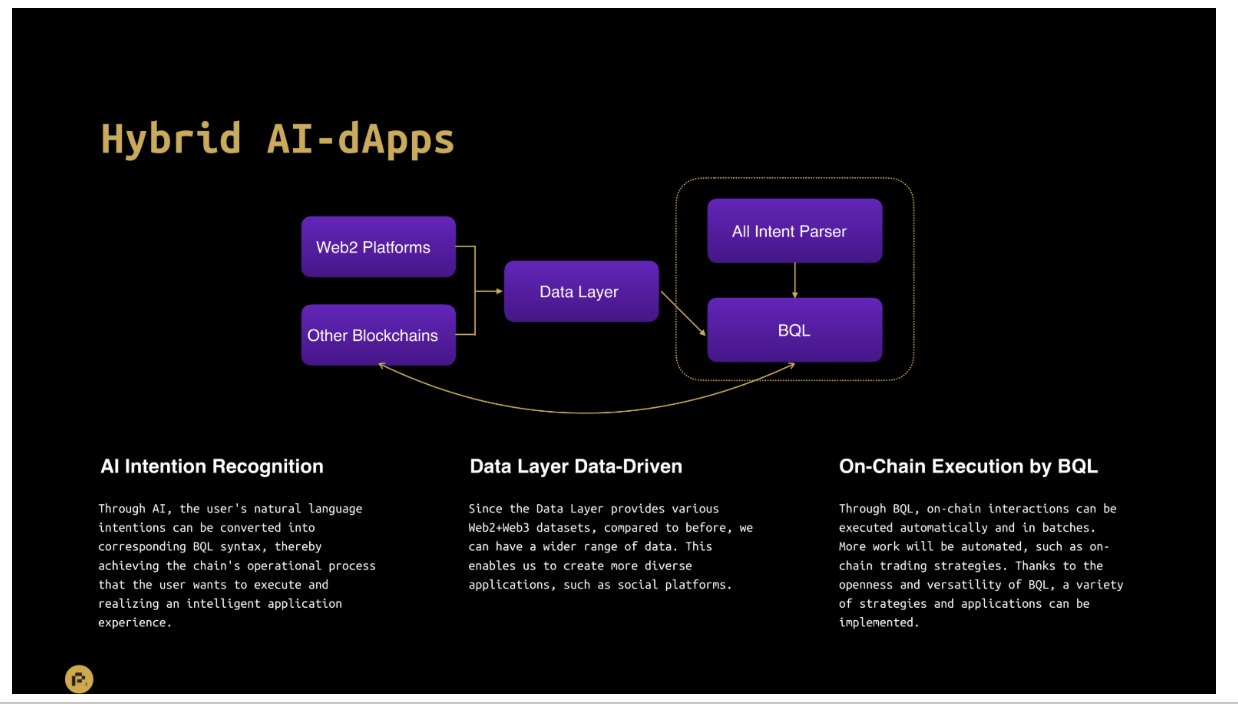 Hybrid AI-dApps

Web2 Platforms

Other Blockchains

Data Layer

All Intent Parser

BQL

AI Intention Recognition

Through AI, the user's natural language intentions can be converted into corresponding BQL syntax, thereby achieving the chain's operational process that the user wants to execute and realizing an intelligent application experience.

Data Layer Data-Driven

Since the Data Layer provides various Web2+Web3 datasets, compared to before, we can have a wider range of data. This enables us to create more diverse applications, such as social platforms.

On-Chain Execution by BQL

Through BQL, on-chain interactions can be executed automatically and in batches. More work will be automated, such as on-chain trading strategies. Thanks to the openness and versatility of BQL, a variety of strategies and applications can be implemented.